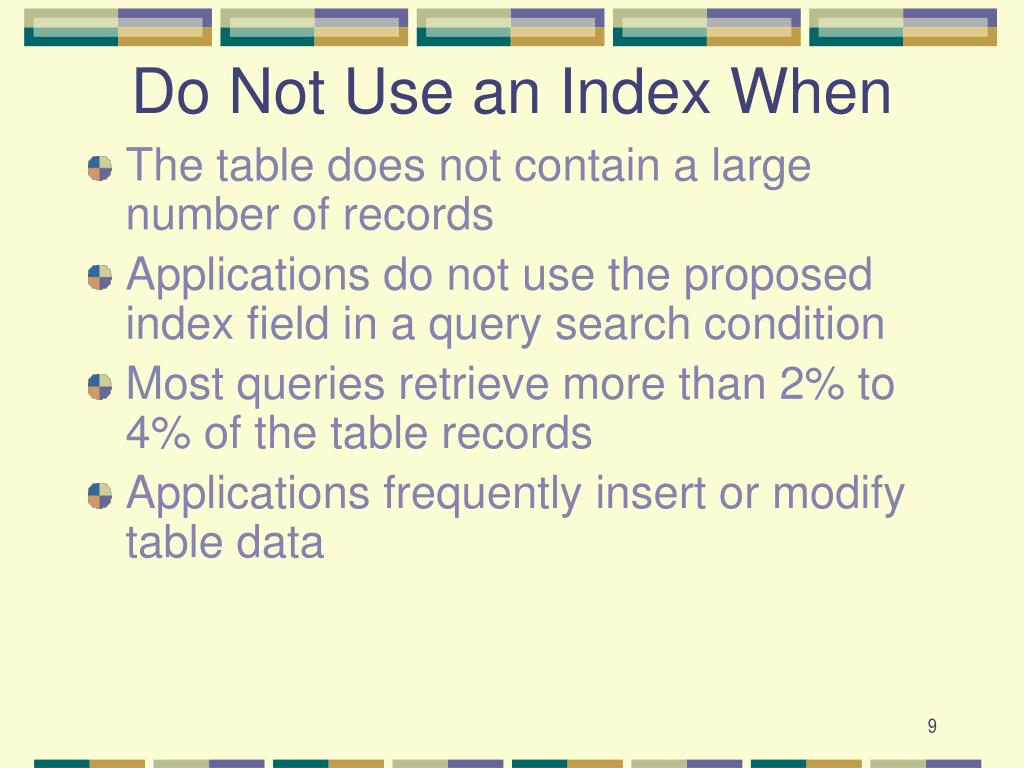 Do Not Use an Index When

The table does not contain a large number of records

Applications do not use the proposed index field in a query search condition

Most queries retrieve more than 2% to 4% of the table records

Applications frequently insert or modify table data

9